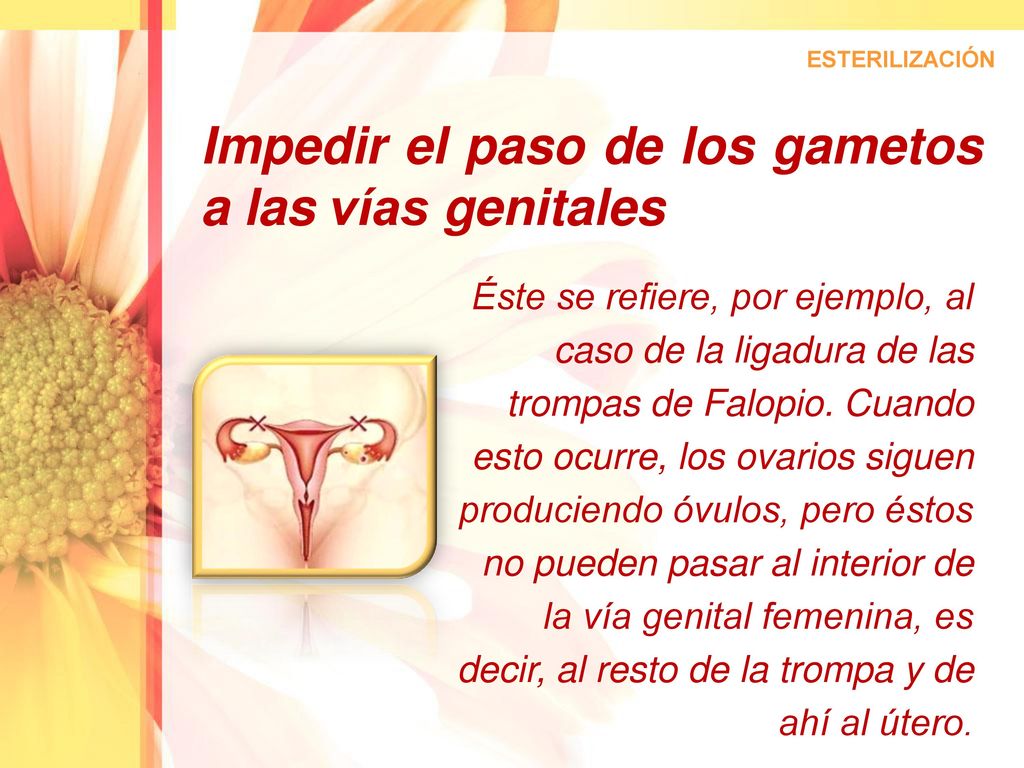 ESTERILIZACIÓN

Impedir el paso de los gametos a las vías genitales

Éste se refiere, por ejemplo, al caso de la ligadura de las trompas de Falopio. Cuando esto ocurre, los ovarios siguen produciendo óvulos, pero éstos no pueden pasar al interior de la vía genital femenina, es decir, al resto de la trompa y de ahí al útero.